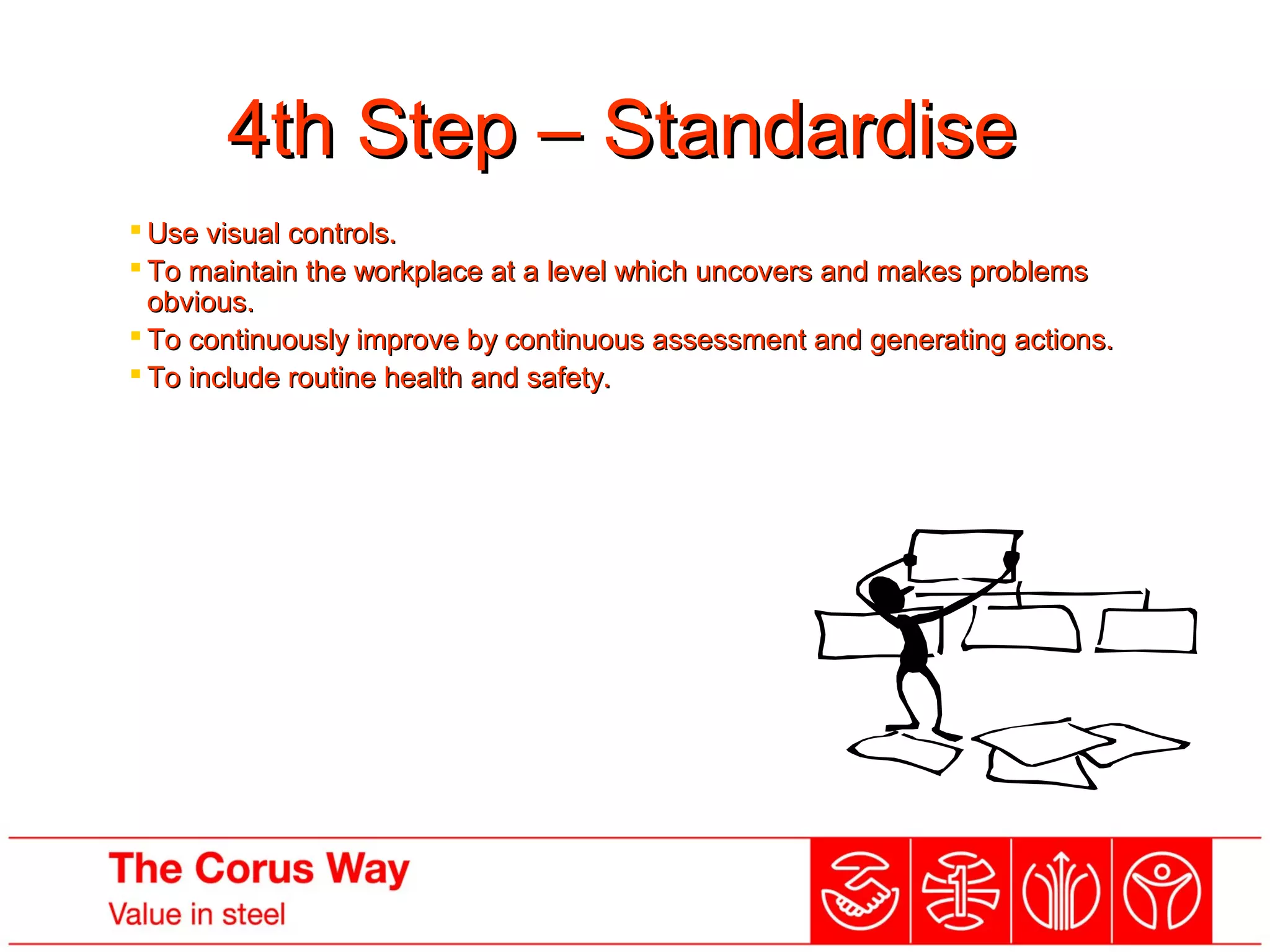 4th Step – Standardise

- Use visual controls.
- To maintain the workplace at a level which uncovers and makes problems obvious.
- To continuously improve by continuous assessment and generating actions.
- To include routine health and safety.

The Corus Way
Value in steel